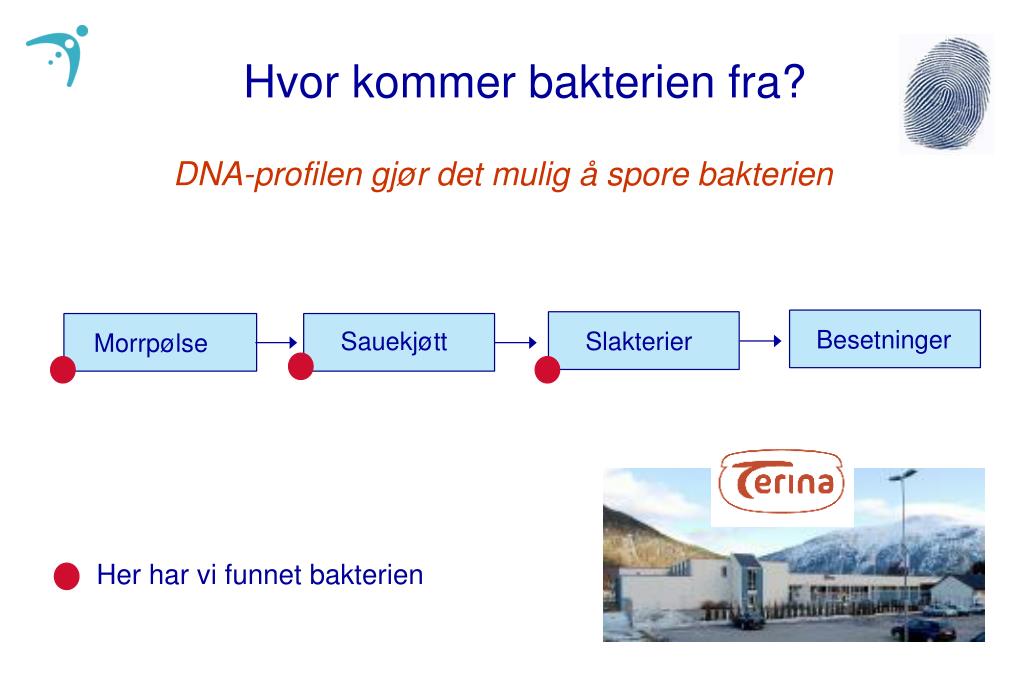 Hvor kommer bakterien fra?

DNA-profilen gjør det mulig å spore bakterien

Morrpølse

Sauekjøtt

Slakterier

Besetninger

Terina

Her har vi funnet bakterien